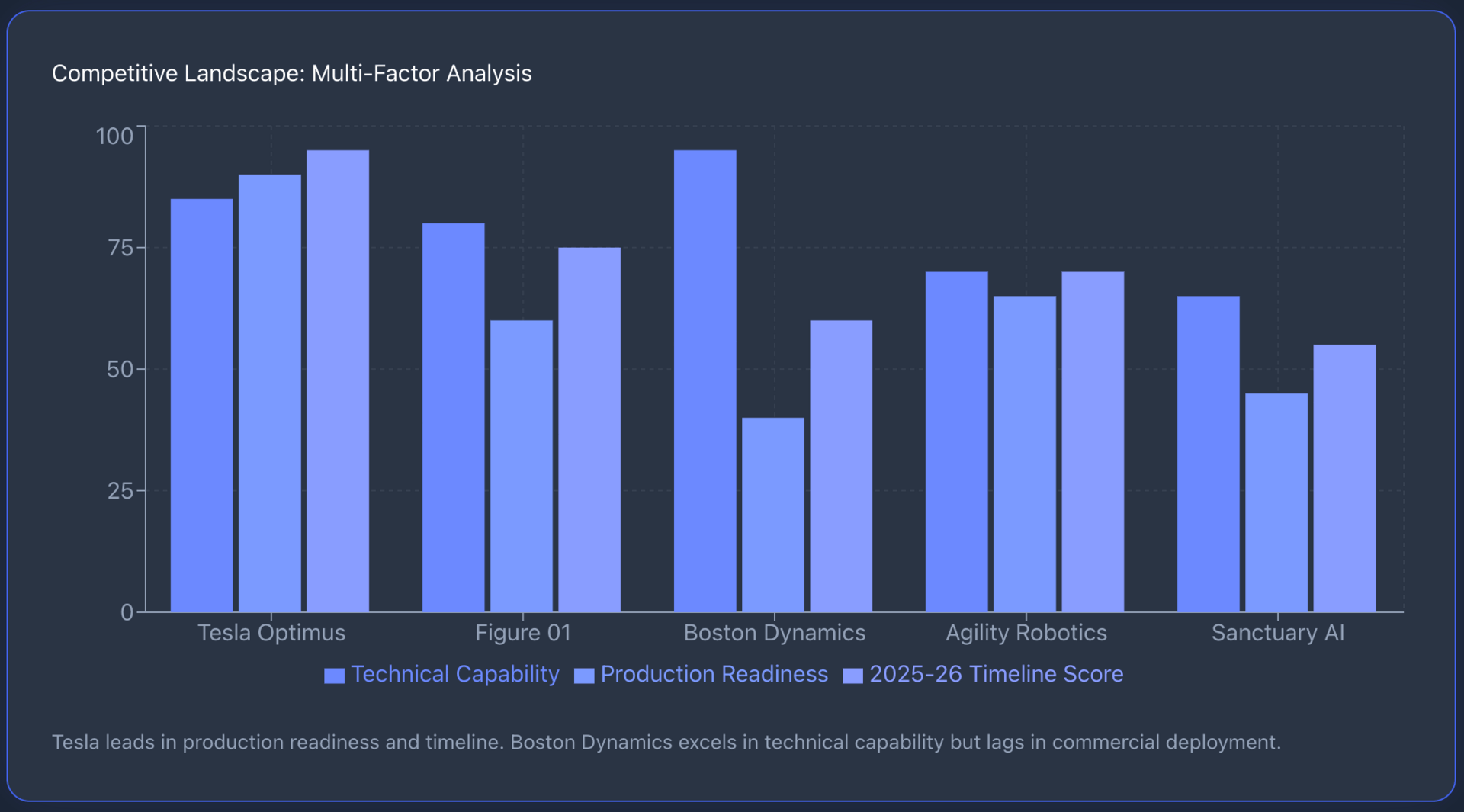 Competitive Landscape: Multi-Factor Analysis

100
75
50
25
0

Tesla Optimus
Figure 01
Boston Dynamics
Agility Robotics
Sanctuary AI

Technical Capability
Production Readiness
2025-26 Timeline Score

Tesla leads in production readiness and timeline. Boston Dynamics excels in technical capability but lags in commercial deployment.